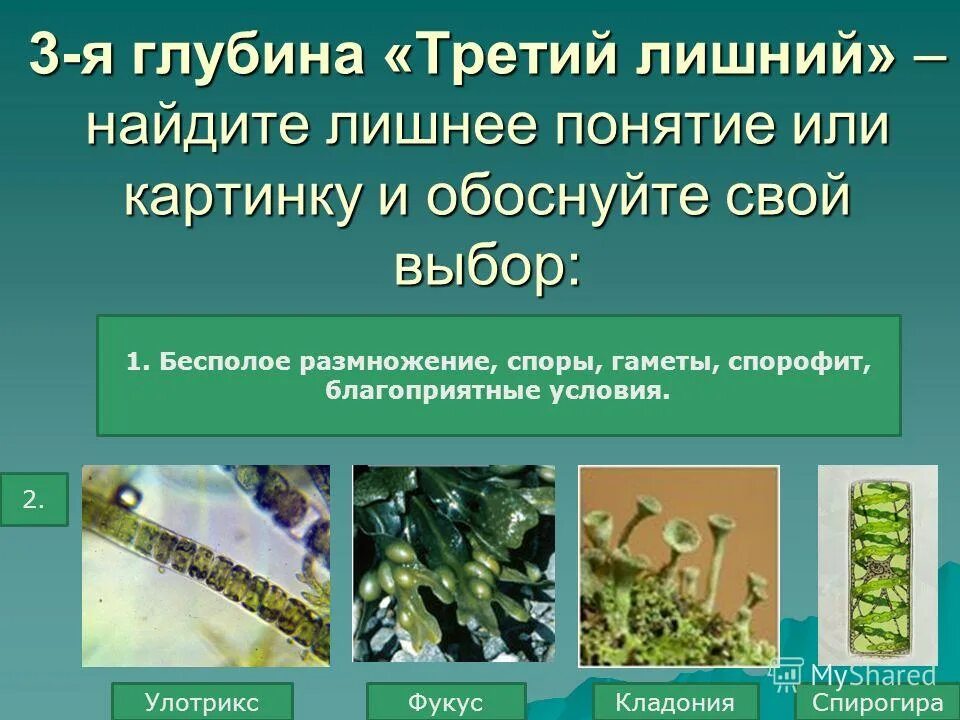 3-я глубина «Третий лишний» – найдите лишнее понятие или картинку и обоснуйте свой выбор:

1. Бесполое размножение, споры, гаметы, спорофит, благоприятные условия.

2.

Улотрикс

Фукус

Кладония

Спирогира

MyShared